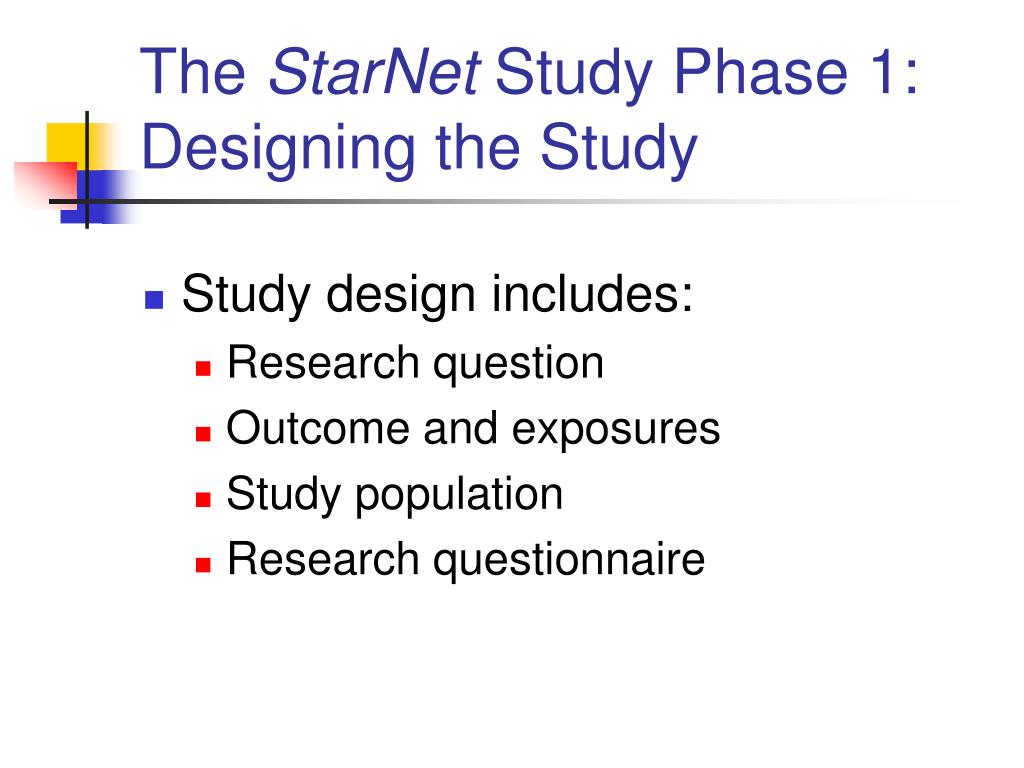 The StarNet Study Phase 1: Designing the Study

Study design includes:
Research question
Outcome and exposures
Study population
Research questionnaire